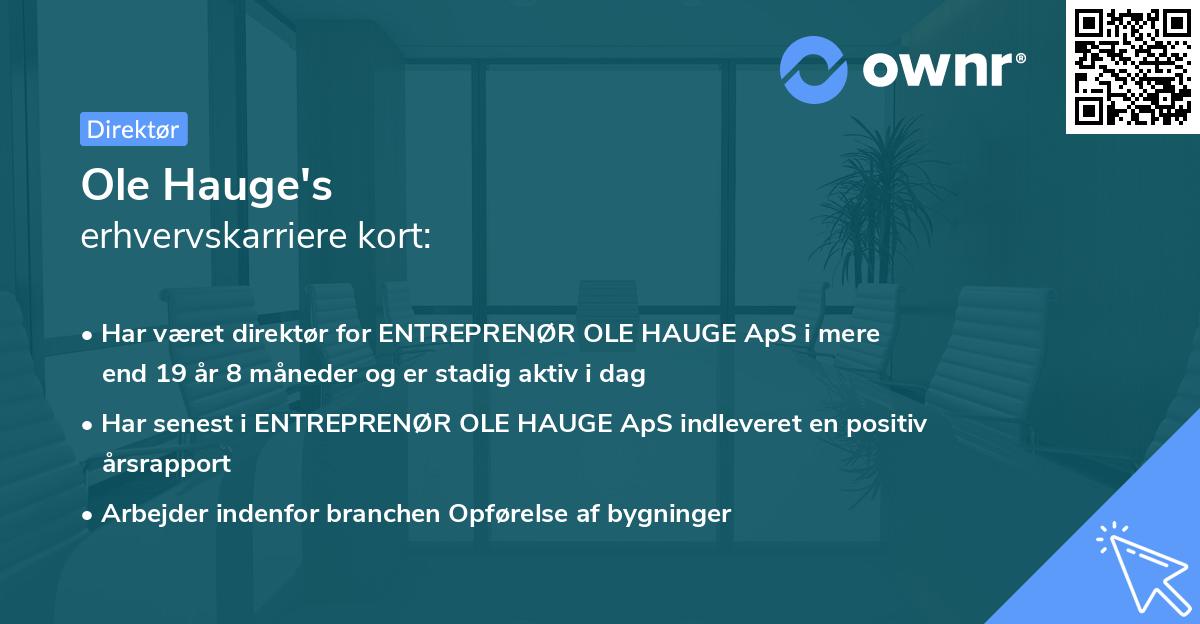 ownr®

Direktør

Ole Hauge's
erhvervskarriere kort:

• Har været direktør for ENTREPRENØR OLE HAUGE ApS i mere end 19 år 8 måneder og er stadig aktiv i dag

• Har senest i ENTREPRENØR OLE HAUGE ApS indleveret en positiv årsrapport

• Arbejder indenfor branchen Opførelse af bygninger